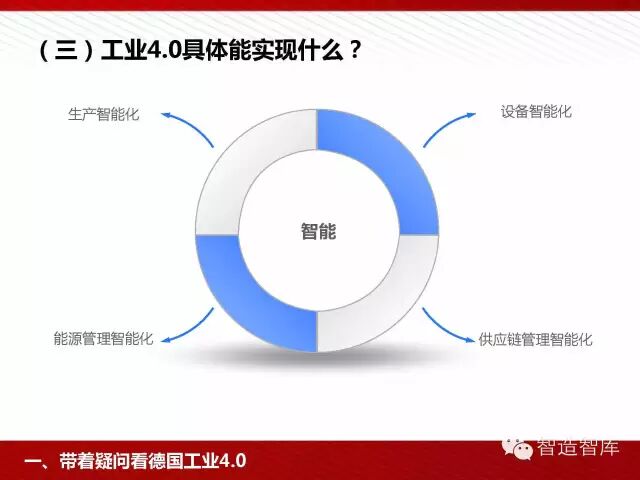 （三）工业4.0具体能实现什么？

生产智能化

设备智能化

智能

能源管理智能化

供应链管理智能化

智造智库

一、带着疑问看德国工业4.0